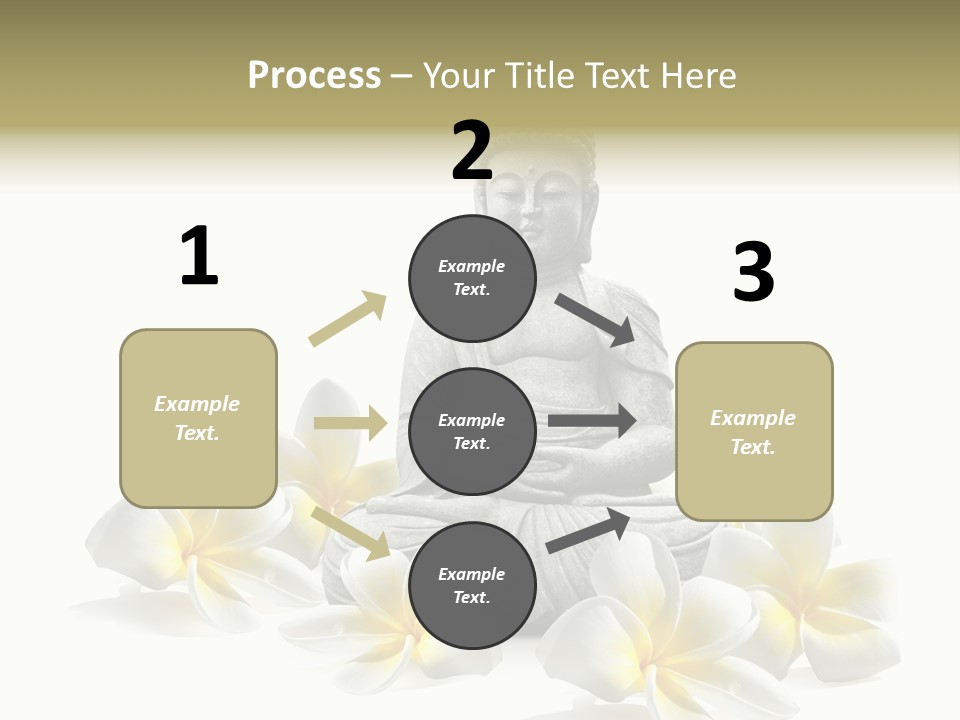 Process – Your Title Text Here

1

Example Text.

2

Example Text.

Example Text.

Example Text.

3

Example Text.